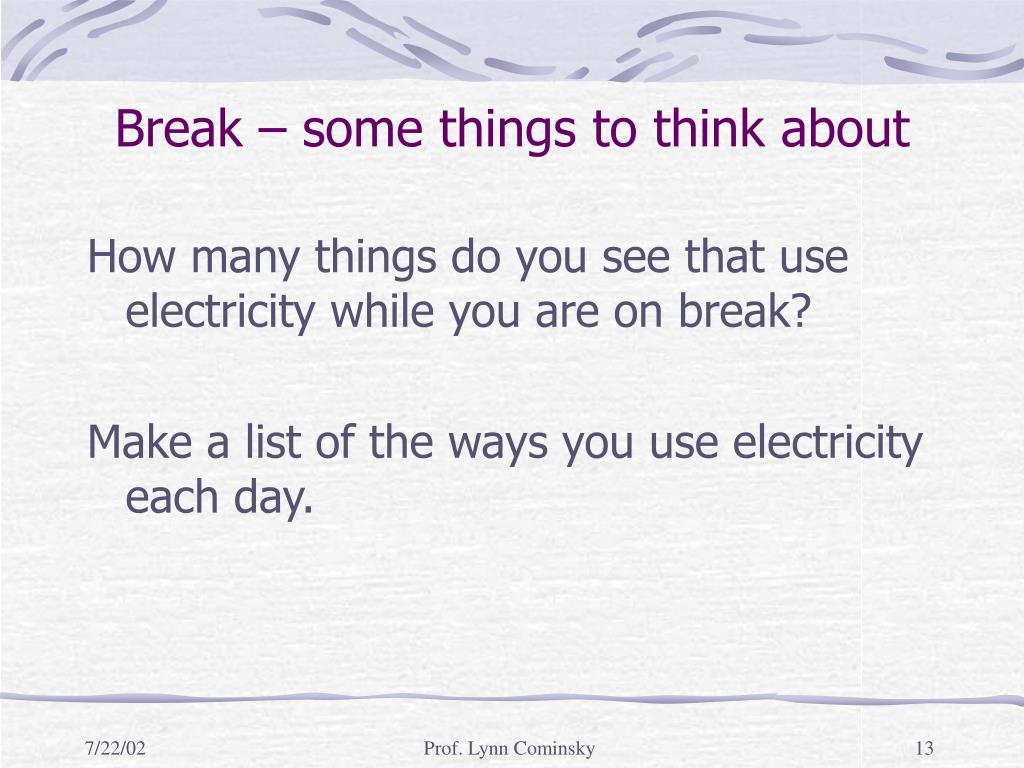 Break – some things to think about

How many things do you see that use electricity while you are on break?

Make a list of the ways you use electricity each day.

7/22/02

Prof. Lynn Cominsky

13